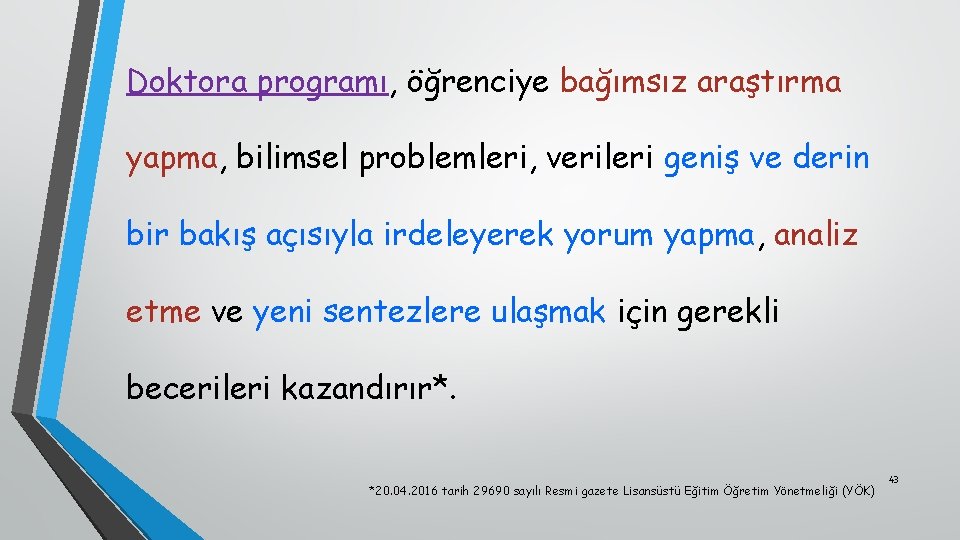 Doktora programı, öğrenciye bağımsız araştırma yapma, bilimsel problemleri, verileri geniş ve derin bir bakış açısıyla irdeleyerek yorum yapma, analiz etme ve yeni sentezlere ulaşmak için gerekli becerileri kazandırır*.

*20.04.2016 tarih 29690 sayılı Resmi gazete Lisansüstü Eğitim Öğretim Yönetmeliği (YÖK)

43